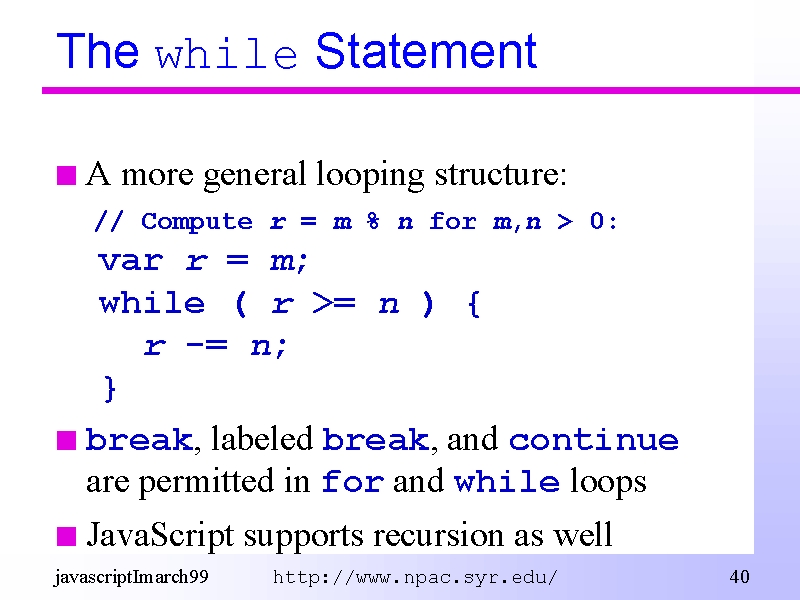 The while Statement

A more general looping structure:

// Compute r = m % n for m,n > 0:
var r = m;
while ( r >= n ) {
  r -= n;
}

break, labeled break, and continue are permitted in for and while loops

JavaScript supports recursion as well

javascriptImarch99 http://www.npac.syr.edu/ 40